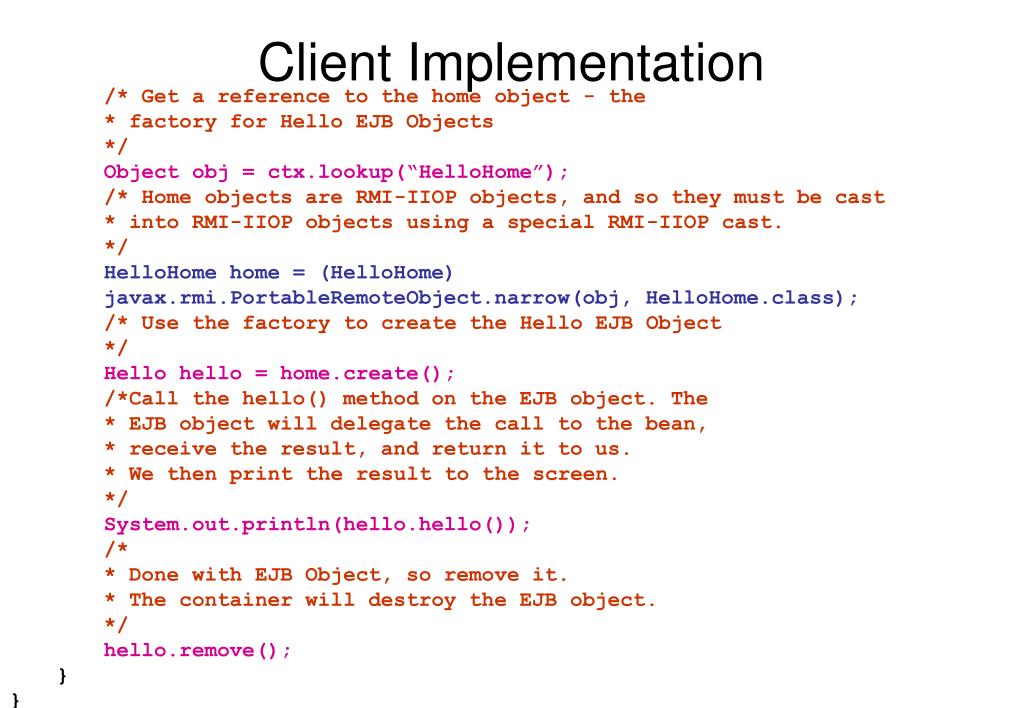 Client Implementation

/* Get a reference to the home object - the
* factory for Hello EJB Objects
*/
Object obj = ctx.lookup(“HelloHome”);
/* Home objects are RMI-IIOP objects, and so they must be cast
* into RMI-IIOP objects using a special RMI-IIOP cast.
*/
HelloHome home = (HelloHome)
javax.rmi.PortableRemoteObject.narrow(obj, HelloHome.class);
/* Use the factory to create the Hello EJB Object
*/
Hello hello = home.create();
/*Call the hello() method on the EJB object. The
* EJB object will delegate the call to the bean,
* receive the result, and return it to us.
* We then print the result to the screen.
*/
System.out.println(hello.hello());
/*
* Done with EJB Object, so remove it.
* The container will destroy the EJB object.
*/
hello.remove();
}
}